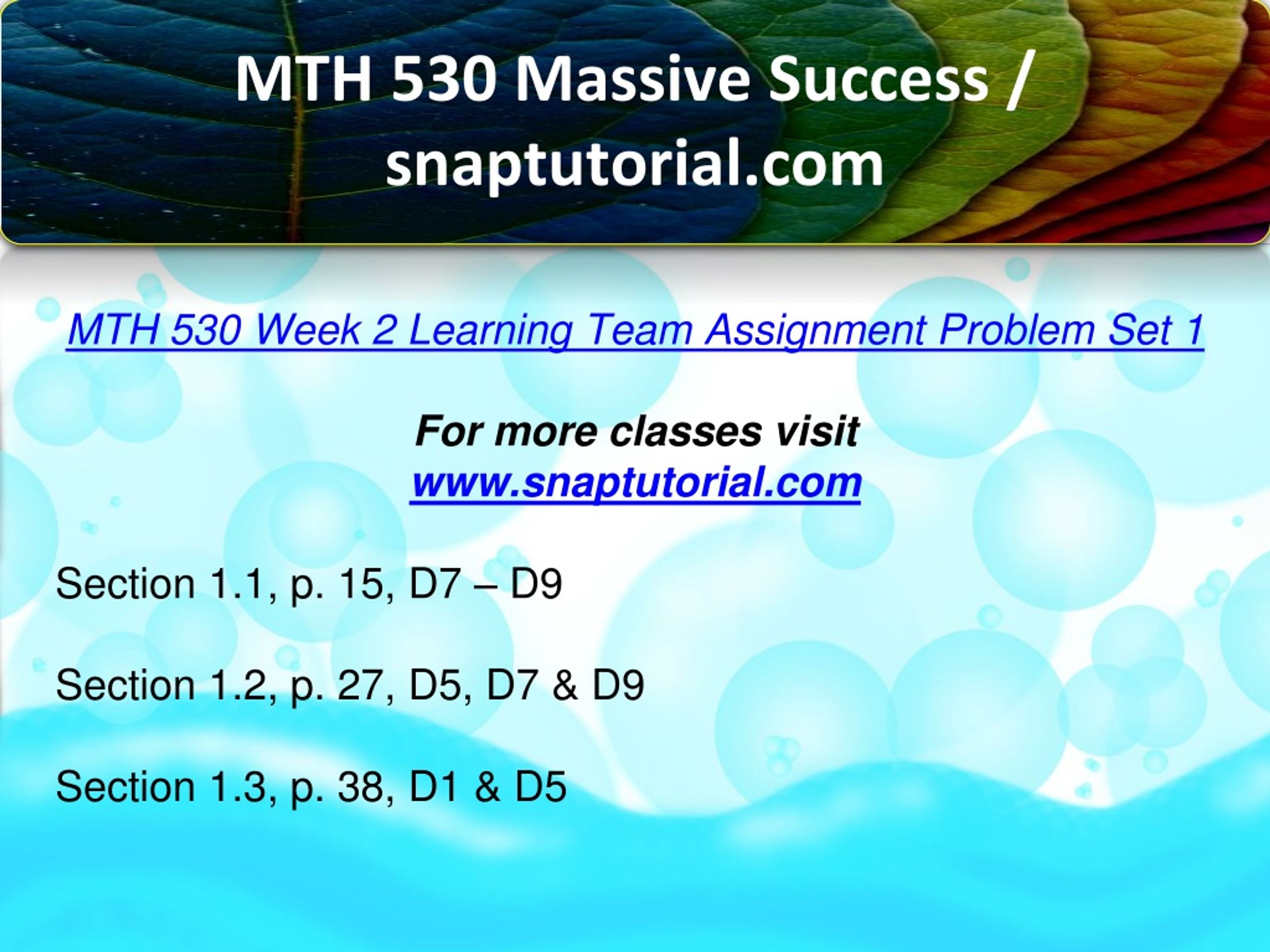 MTH 530 Massive Success / snaptutorial.com

MTH 530 Week 2 Learning Team Assignment Problem Set 1

For more classes visit
www.snaptutorial.com

Section 1.1, p. 15, D7 – D9

Section 1.2, p. 27, D5, D7 & D9

Section 1.3, p. 38, D1 & D5